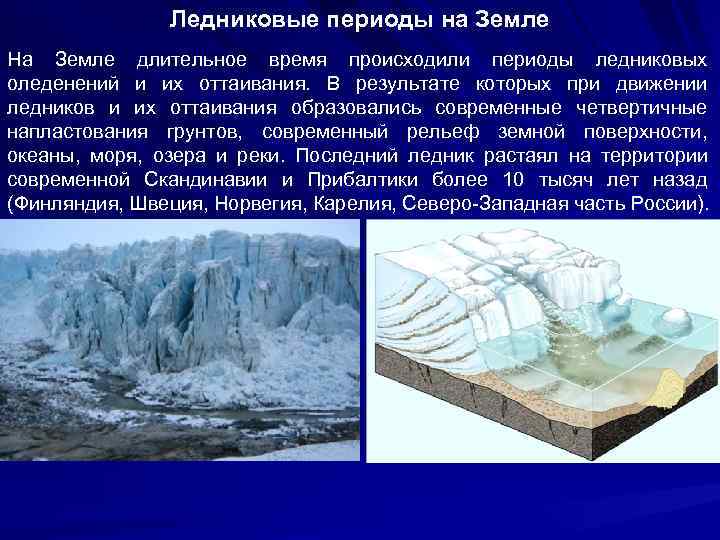 Ледниковые периоды на Земле

На Земле длительное время происходили периоды ледниковых оледенений и их оттаивания. В результате которых при движении ледников и их оттаивания образовались современные четвертичные напластования грунтов, современный рельеф земной поверхности, океаны, моря, озера и реки. Последний ледник растаял на территории современной Скандинавии и Прибалтики более 10 тысяч лет назад (Финляндия, Швеция, Норвегия, Карелия, Северо-Западная часть России).